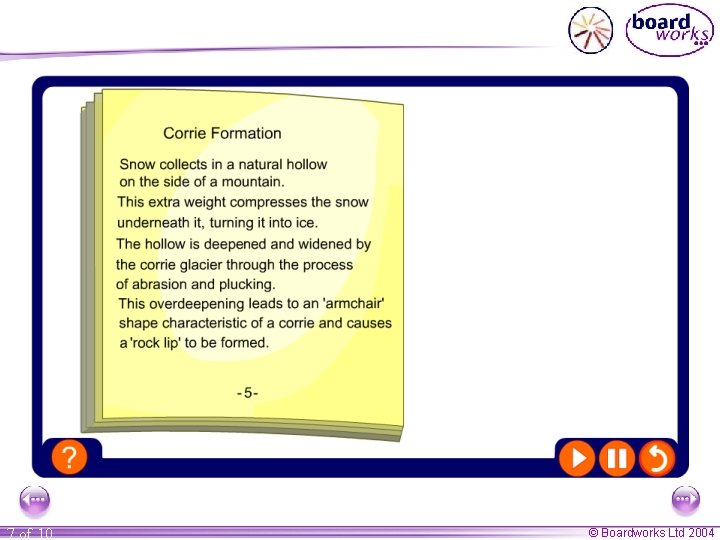 board works

Corrie Formation

Snow collects in a natural hollow on the side of a mountain.

This extra weight compresses the snow underneath it, turning it into ice.

The hollow is deepened and widened by the corrie glacier through the process of abrasion and plucking.

This overdeepening leads to an 'armchair' shape characteristic of a corrie and causes a 'rock lip' to be formed.

-5-

?

7 of 10

© Boardworks Ltd 2004